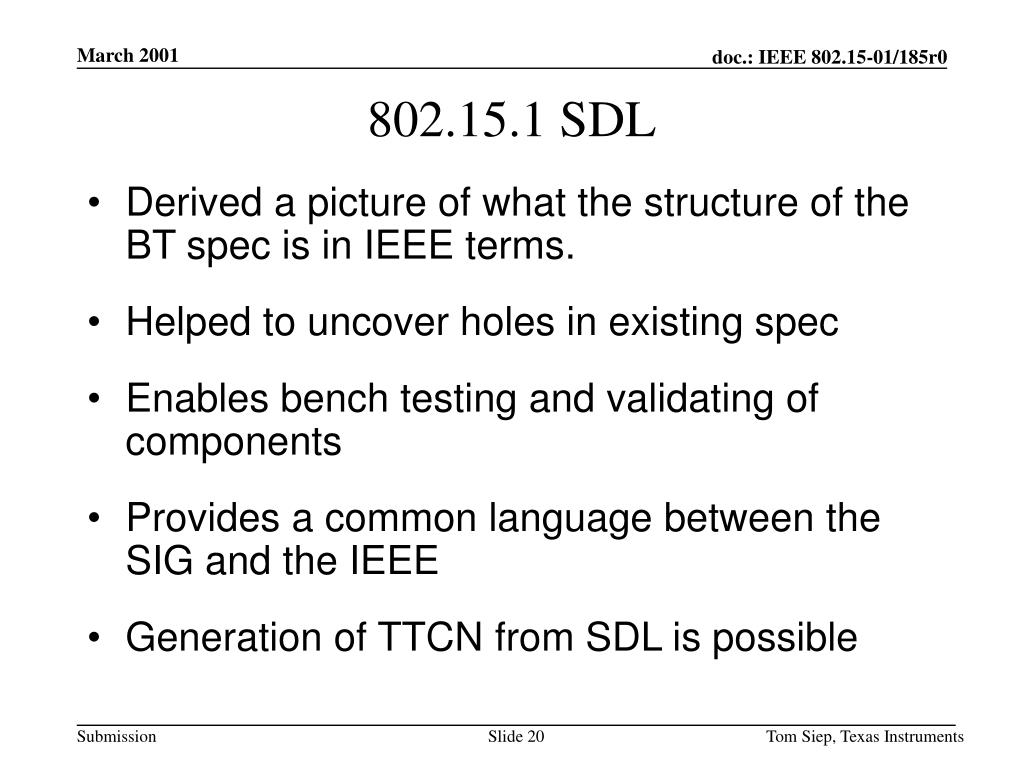 March 2001

doc.: IEEE 802.15-01/185r0

802.15.1 SDL

• Derived a picture of what the structure of the BT spec is in IEEE terms.

• Helped to uncover holes in existing spec

• Enables bench testing and validating of components

• Provides a common language between the SIG and the IEEE

• Generation of TTCN from SDL is possible

Submission

Slide 20

Tom Siep, Texas Instruments